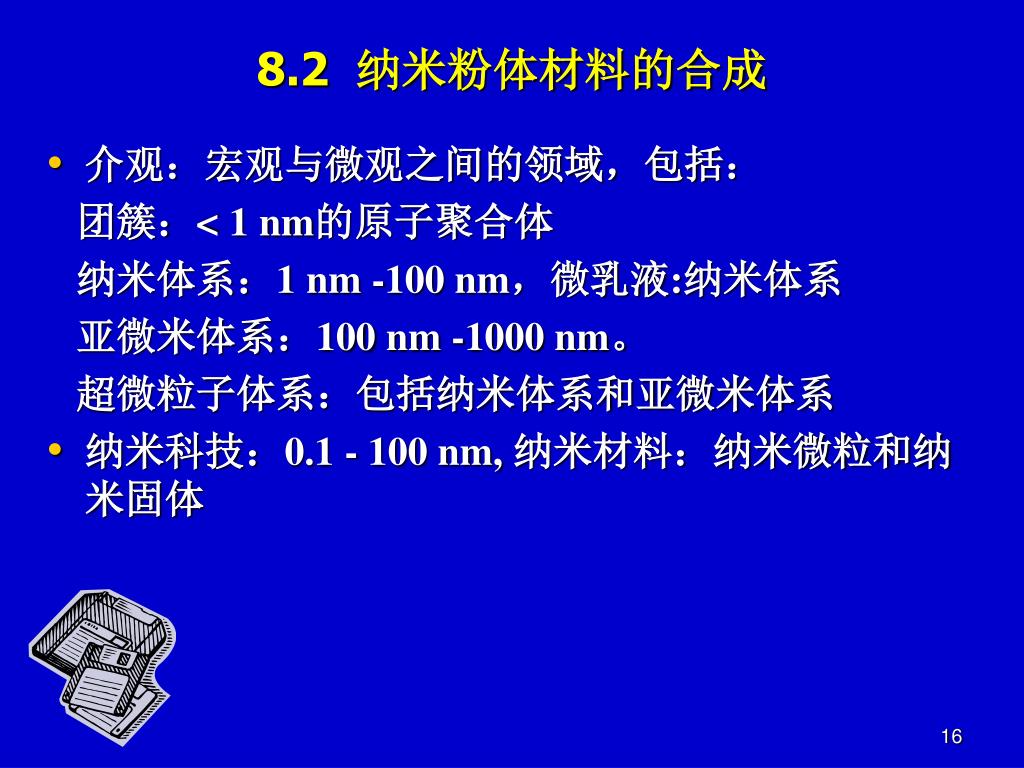 8.2 纳米粉体材料的合成

• 介观：宏观与微观之间的领域，包括：

团簇：< 1 nm的原子聚合体

纳米体系：1 nm -100 nm，微乳液:纳米体系

亚微米体系：100 nm -1000 nm。

超微粒子体系：包括纳米体系和亚微米体系

• 纳米科技：0.1 - 100 nm, 纳米材料：纳米微粒和纳米固体

16